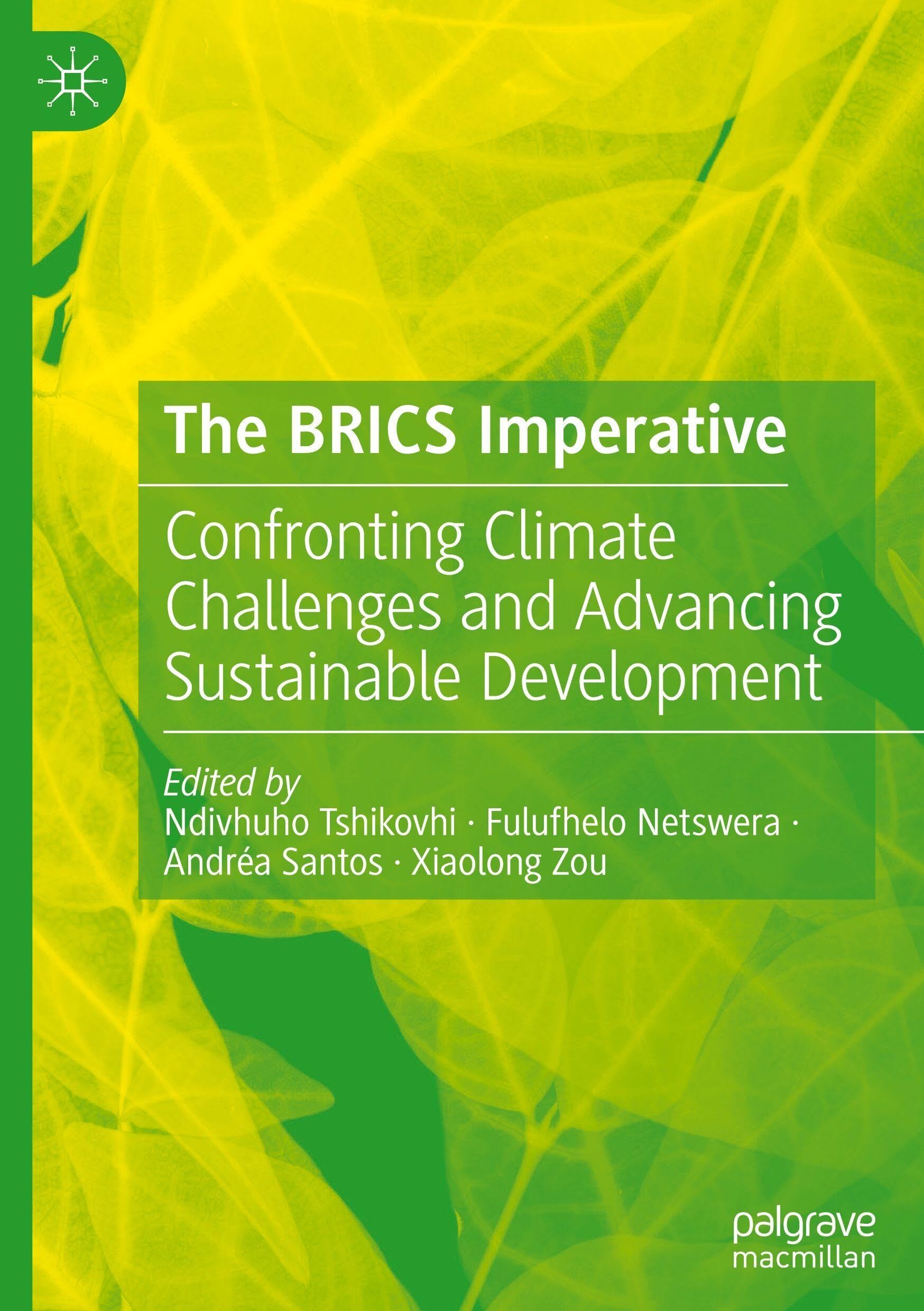 The BRICS Imperative

Confronting Climate Challenges and Advancing Sustainable Development

Edited by
Ndivhuho Tshikovhi · Fulufhelo Netswera · Andréa Santos · Xiaolong Zou

palgrave
macmillan